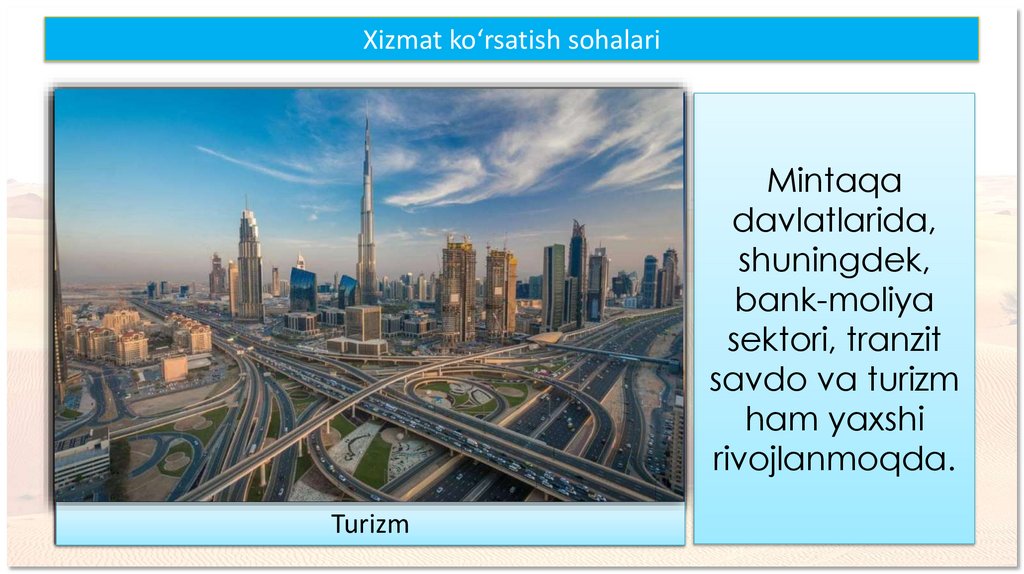 Xizmat ko‘rsatish sohalari

Turizm

Mintaqa davlatlarida, shuningdek, bank-moliya sektori, tranzit savdo va turizm ham yaxshi rivojlanmoqda.